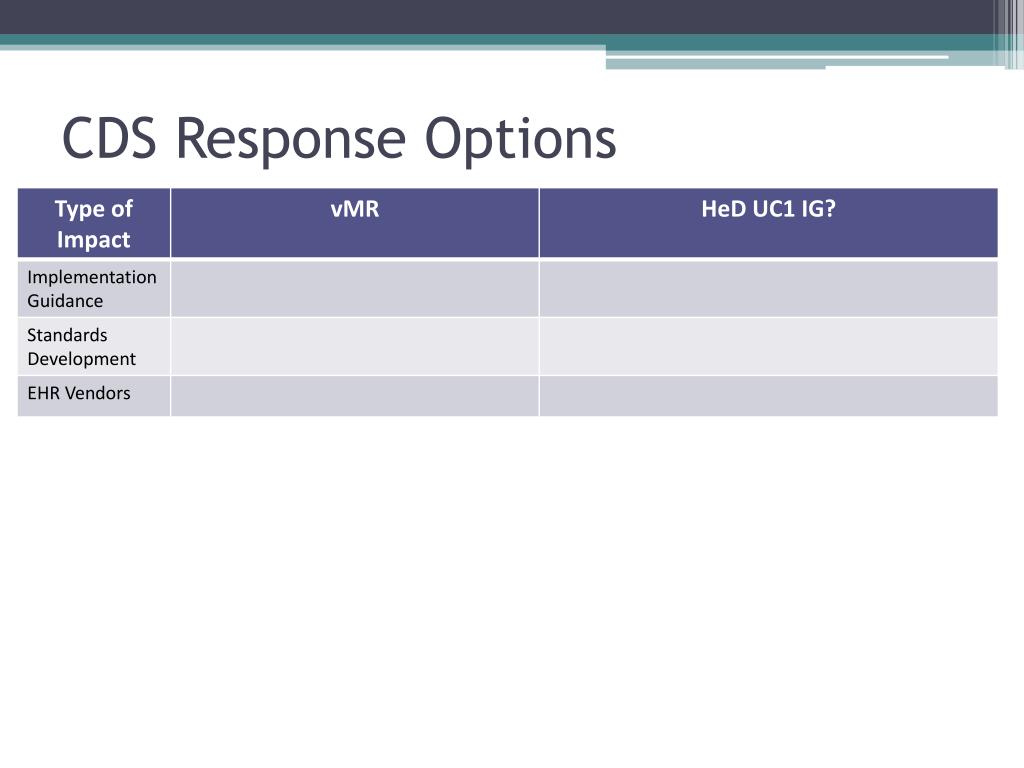 CDS Response Options

| Type of Impact | vMR | HeD UC1 IG? |
|---|---|---|
| Implementation Guidance | | |
| Standards Development | | |
| EHR Vendors | | |